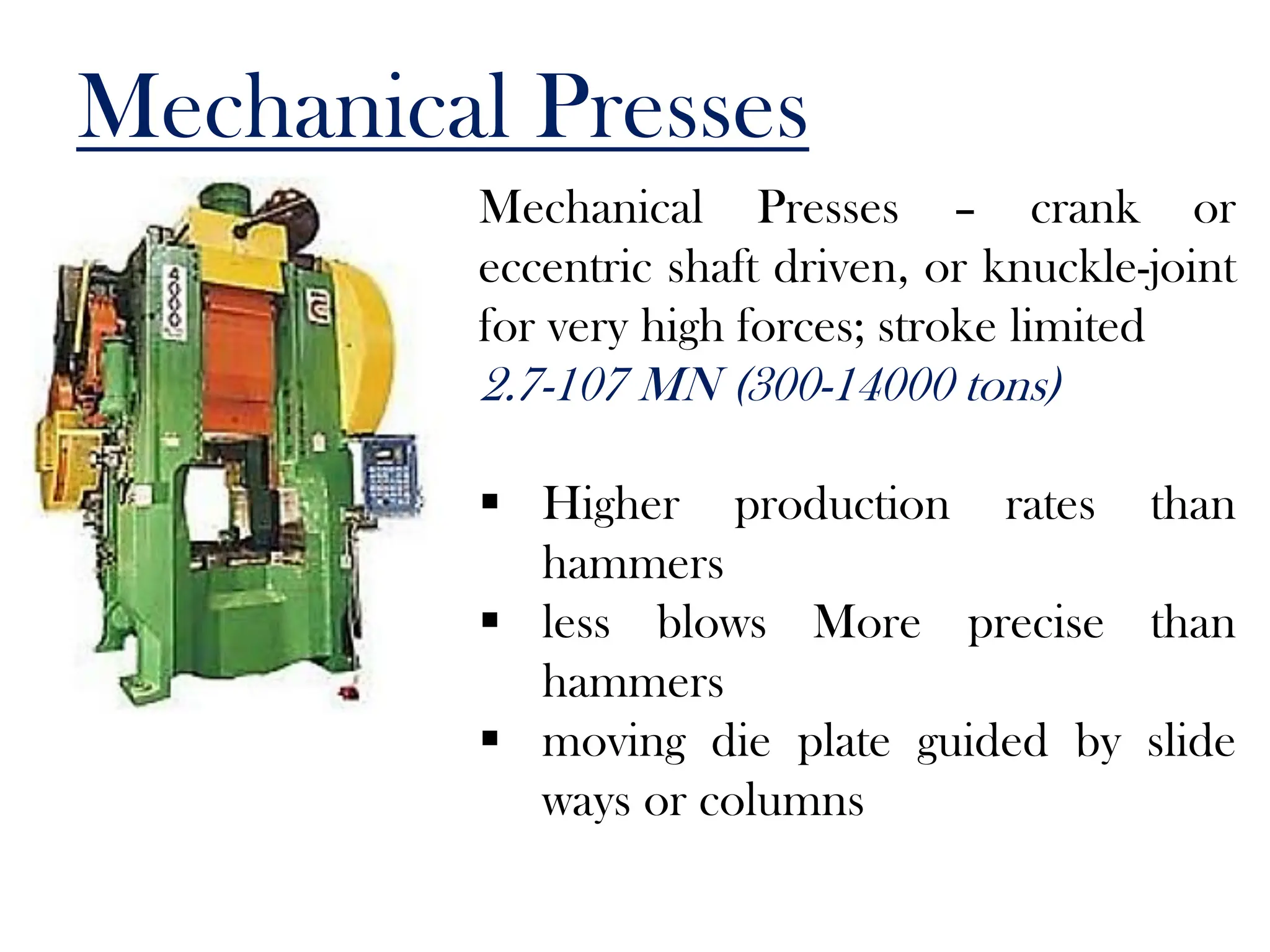 Mechanical Presses

4000

Mechanical Presses – crank or eccentric shaft driven, or knuckle-joint for very high forces; stroke limited
2.7-107 MN (300-14000 tons)

▪ Higher production rates than hammers
▪ less blows More precise than hammers
▪ moving die plate guided by slide ways or columns